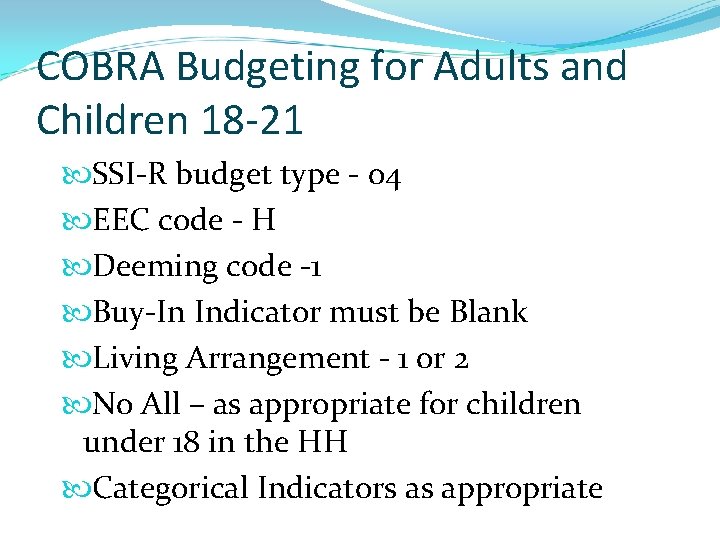 COBRA Budgeting for Adults and Children 18-21

SSI-R budget type - 04

EEC code - H

Deeming code -1

Buy-In Indicator must be Blank

Living Arrangement - 1 or 2

No All – as appropriate for children under 18 in the HH

Categorical Indicators as appropriate